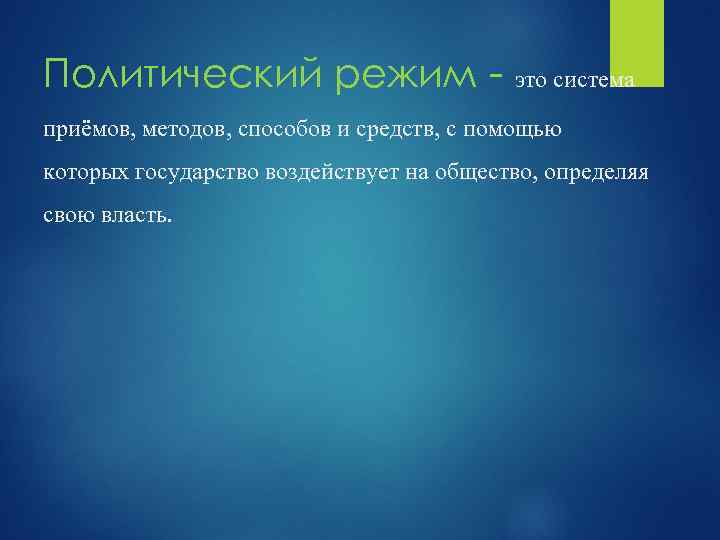 Политический режим - это система приёмов, методов, способов и средств, с помощью которых государство воздействует на общество, определяя свою власть.